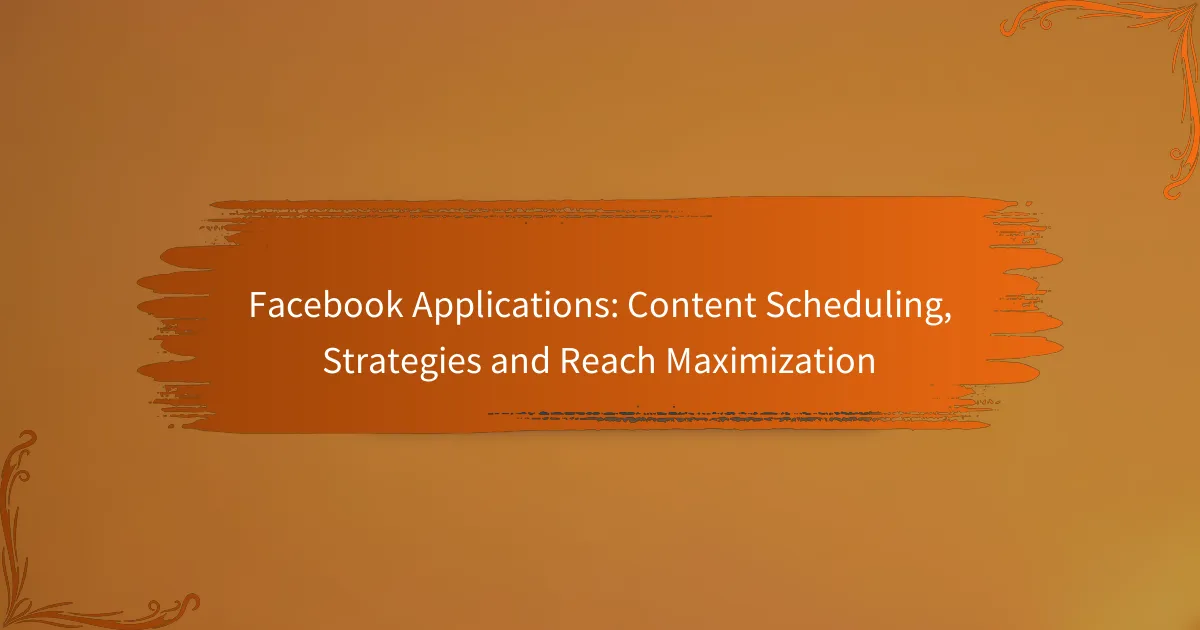 Facebook Applications: Content Scheduling, Strategies and Reach Maximization